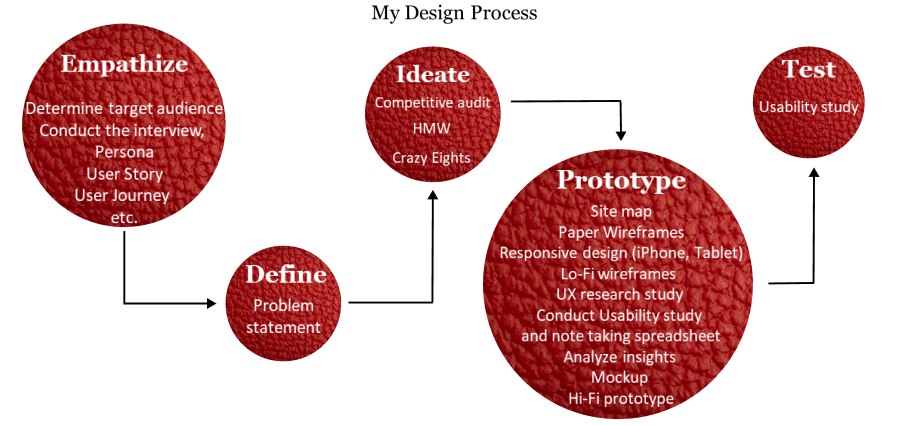 My Design Process

Empathize
Determine target audience
Conduct the interview,
Persona
User Story
User Journey
etc.

Define
Problem statement

Ideate
Competitive audit
HMW
Crazy Eights

Prototype
Site map
Paper Wireframes
Responsive design (iPhone, Tablet)
Lo-Fi wireframes
UX research study
Conduct Usability study
and note taking spreadsheet
Analyze insights
Mockup
Hi-Fi prototype

Test
Usability study